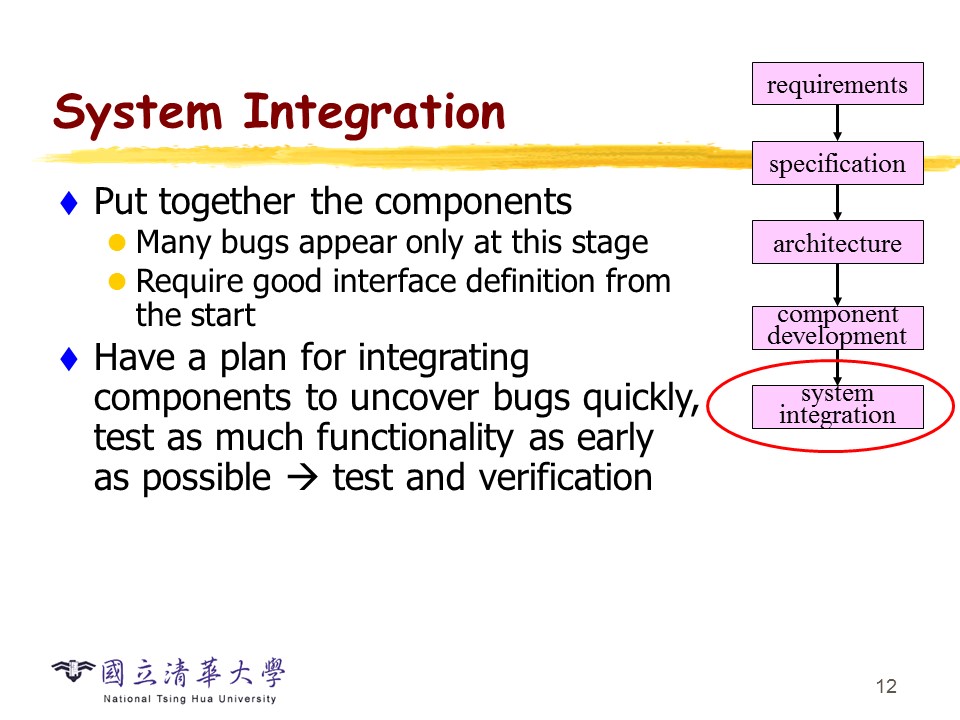 System Integration

♦ Put together the components
• Many bugs appear only at this stage
• Require good interface definition from the start

♦ Have a plan for integrating components to uncover bugs quickly, test as much functionality as early as possible → test and verification

requirements

specification

architecture

component development

system integration

國立清華大學
National Tsing Hua University

12